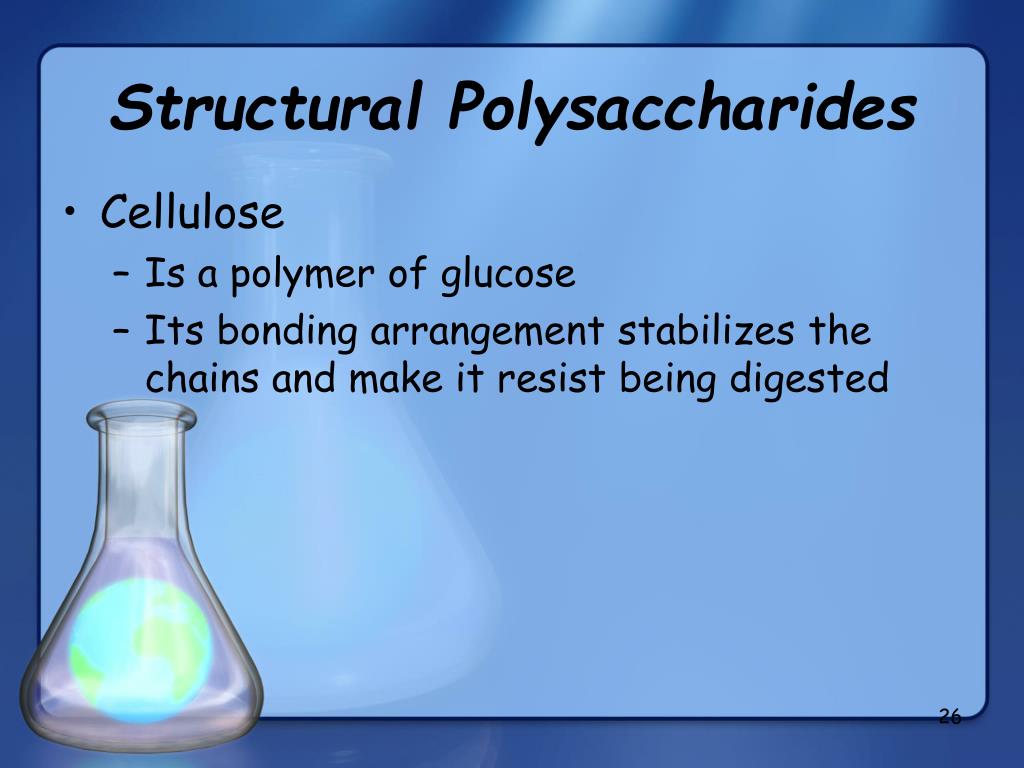 Structural Polysaccharides

• Cellulose
– Is a polymer of glucose
– Its bonding arrangement stabilizes the chains and make it resist being digested

26